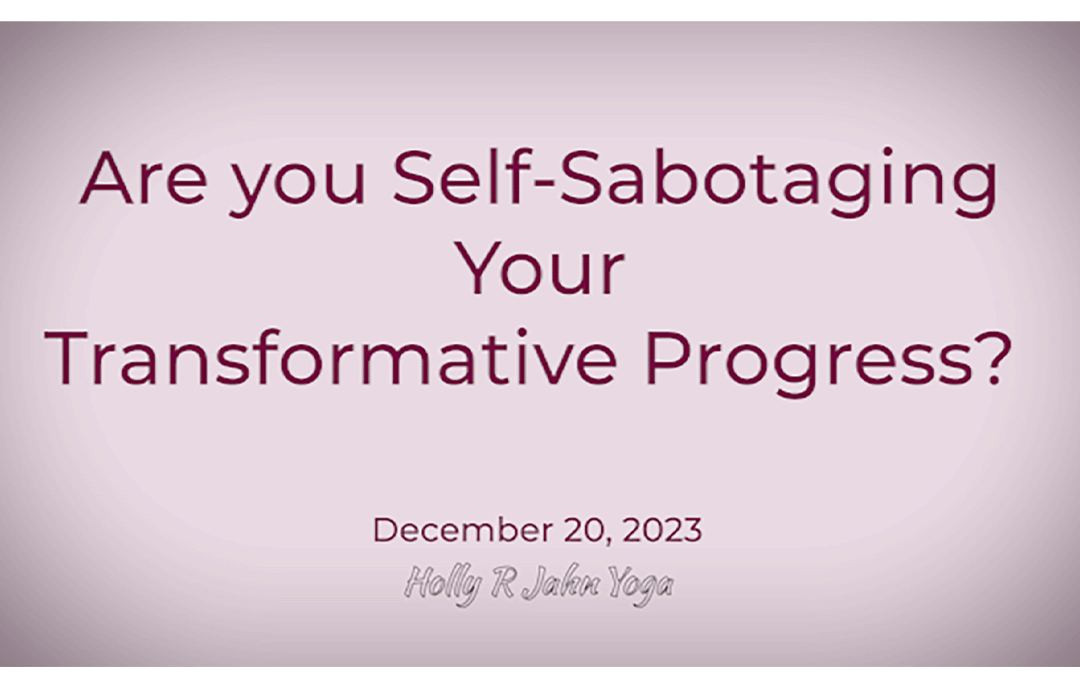 Are you Self-Sabotaging Your Transformative Progress?

December 20, 2023

Holly R Jahn Yoga